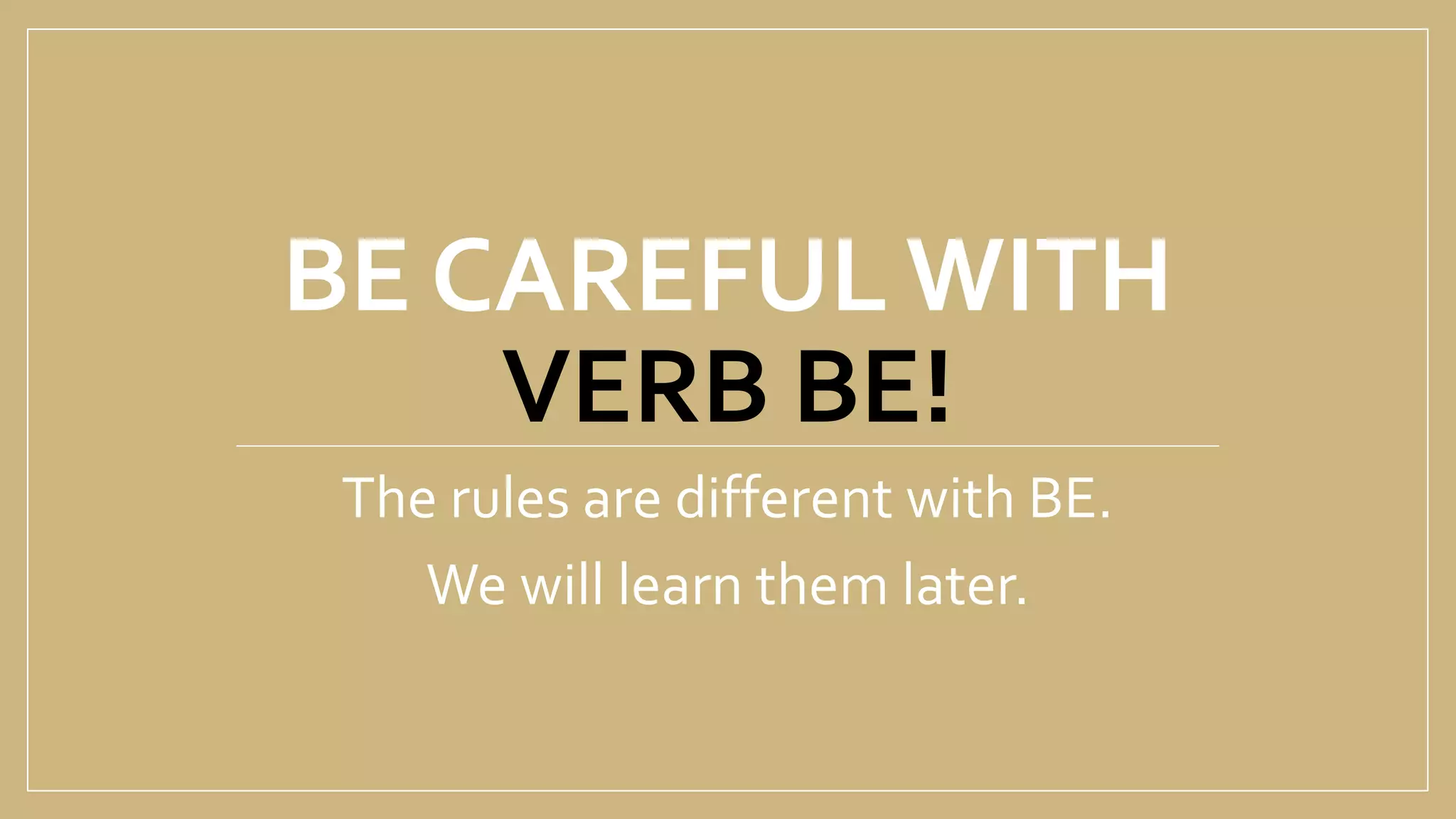 BE CAREFUL WITH VERB BE!

The rules are different with BE.

We will learn them later.